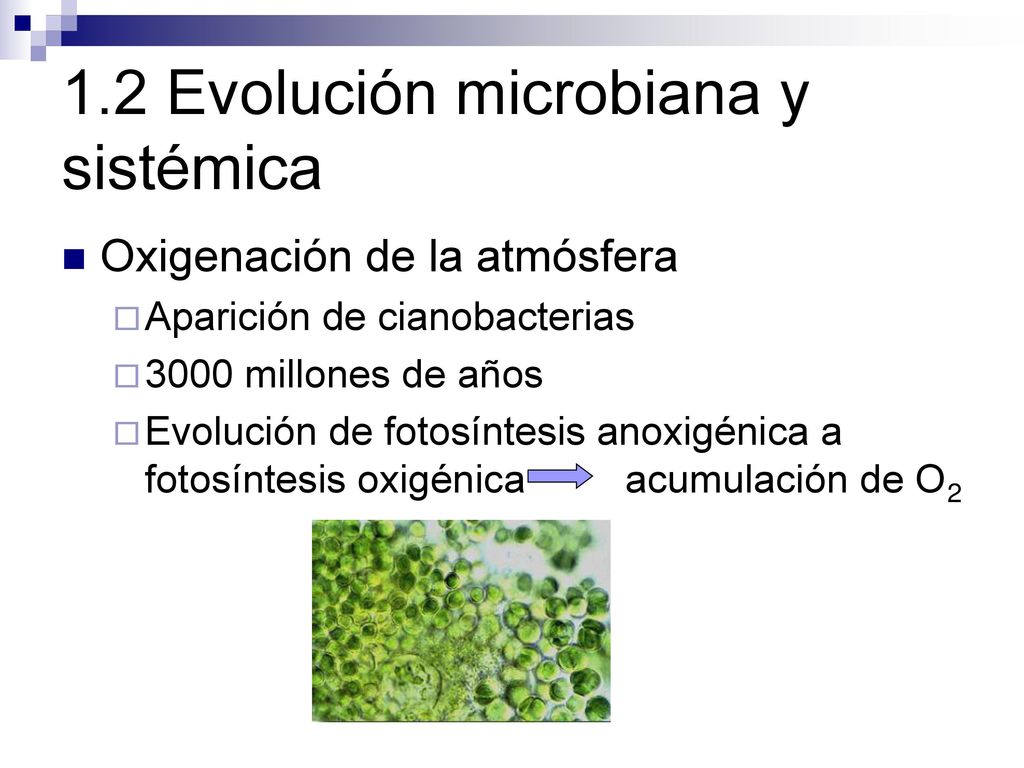 1.2 Evolución microbiana y sistémica

Oxigenación de la atmósfera

Aparición de cianobacterias

3000 millones de años

Evolución de fotosíntesis anoxigénica a fotosíntesis oxigénica → acumulación de $O_2$